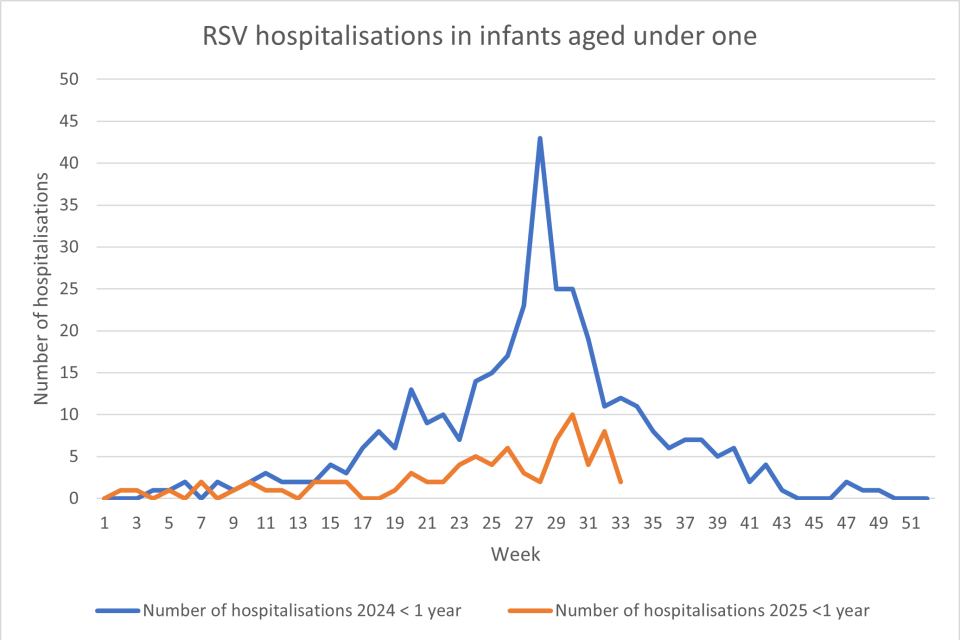 RSV hospitalisations in infants aged under one

Number of hospitalisations

50
45
40
35
30
25
20
15
10
5
0

1 3 5 7 9 11 13 15 17 19 21 23 25 27 29 31 33 35 37 39 41 43 45 47 49 51

Week

Number of hospitalisations 2024 < 1 year
Number of hospitalisations 2025 <1 year